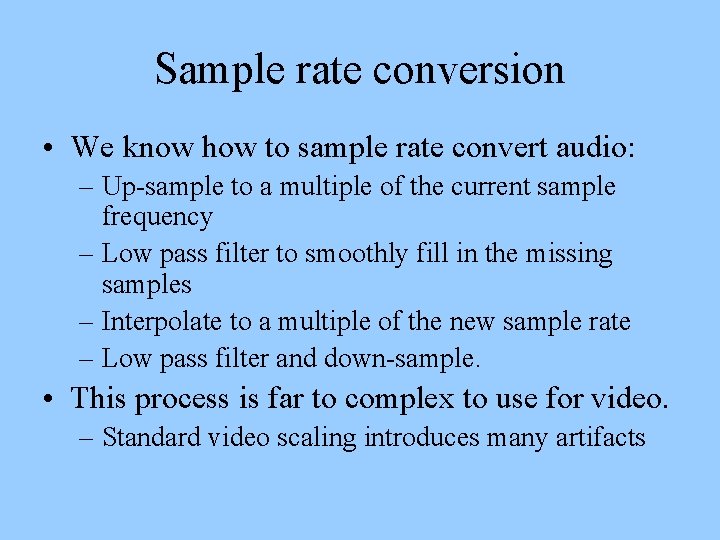 Sample rate conversion

• We know how to sample rate convert audio:
  – Up-sample to a multiple of the current sample frequency
  – Low pass filter to smoothly fill in the missing samples
  – Interpolate to a multiple of the new sample rate
  – Low pass filter and down-sample.
• This process is far to complex to use for video.
  – Standard video scaling introduces many artifacts